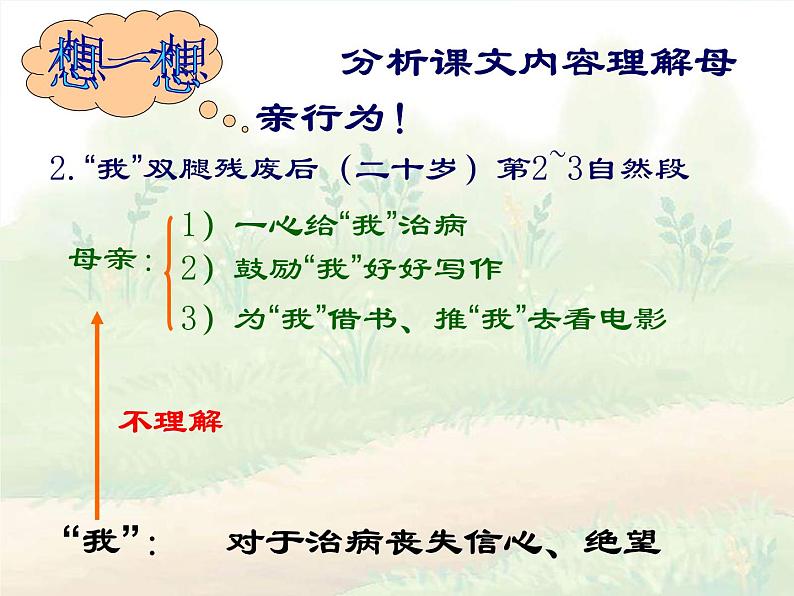 想一想

分析课文内容理解母亲行为！

2.“我”双腿残废后（二十岁）第2~3自然段

母亲：
1）一心给“我”治病
2）鼓励“我”好好写作
3）为“我”借书、推“我”去看电影

不理解

“我”：　对于治病丧失信心、绝望